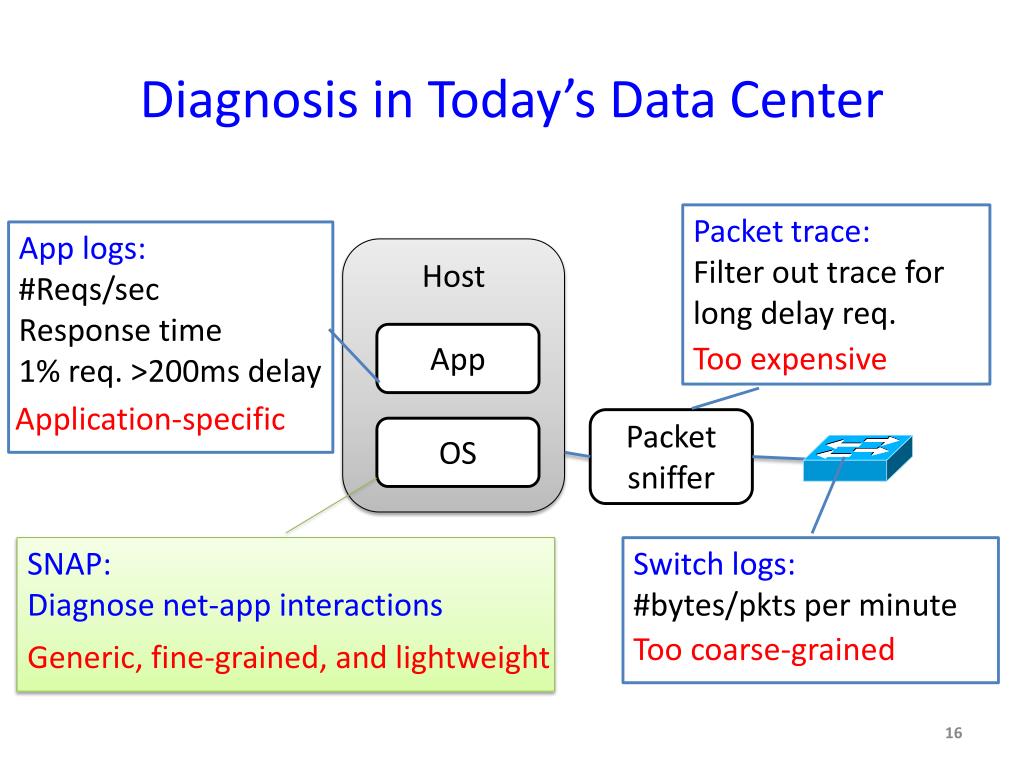 Diagnosis in Today's Data Center

App logs:
#Reqs/sec
Response time
1% req. >200ms delay
Application-specific

Host

App

OS

Packet trace:
Filter out trace for long delay req.
Too expensive

Packet sniffer

SNAP:
Diagnose net-app interactions
Generic, fine-grained, and lightweight

Switch logs:
#bytes/pkts per minute
Too coarse-grained

16